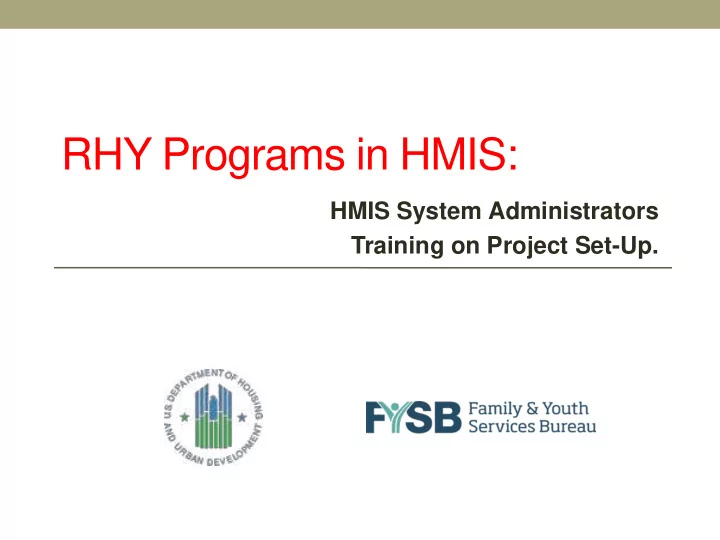 RHY Programs in HMIS:

HMIS System Administrators Training on Project Set-Up.

U.S. DEPARTMENT OF HOUSING AND URBAN DEVELOPMENT

FYSB Family & Youth Services Bureau